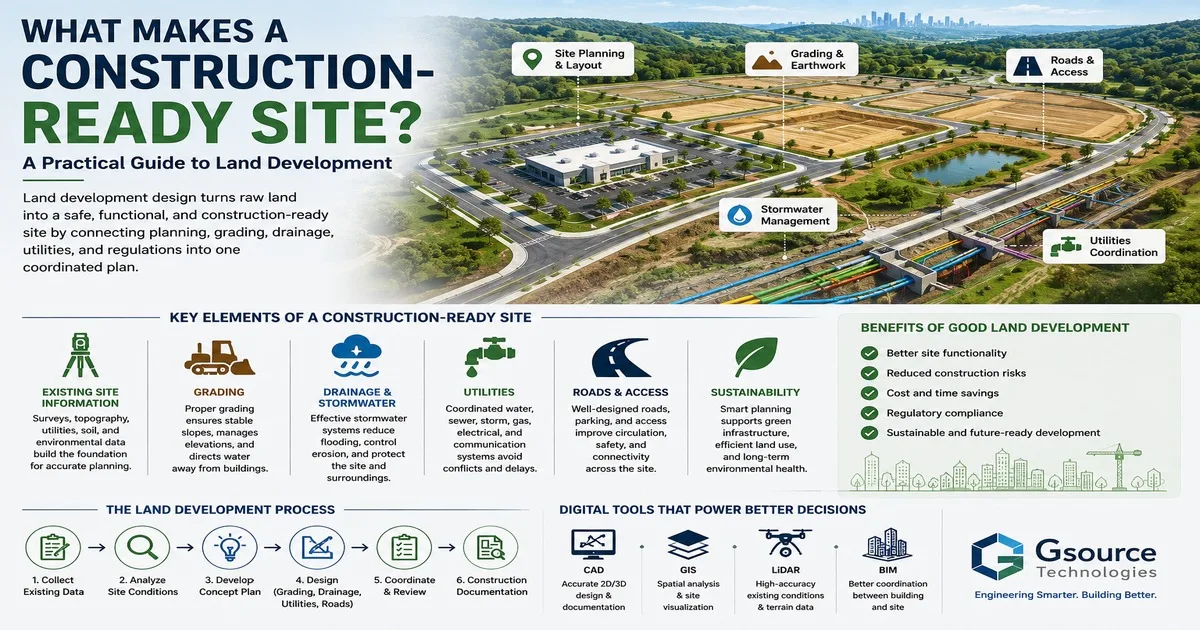 WHAT MAKES A CONSTRUCTION-READY SITE?

A Practical Guide to Land Development

Land development design turns raw land into a safe, functional, and construction-ready site by connecting planning, grading, drainage, utilities, and regulations into one coordinated plan.

Site Planning & Layout

Grading & Earthwork

Roads & Access

Stormwater Management

Utilities Coordination

KEY ELEMENTS OF A CONSTRUCTION-READY SITE

EXISTING SITE INFORMATION
Surveys, topography, utilities, soil, and environmental data build the foundation for accurate planning.

GRADING
Proper grading ensures stable slopes, manages elevations, and directs water away from buildings.

DRAINAGE & STORMWATER
Effective stormwater systems reduce flooding, control erosion, and protect the site and surroundings.

UTILITIES
Coordinated water, sewer, storm, gas, electrical, and communication systems avoid conflicts and delays.

ROADS & ACCESS
Well-designed roads, parking, and access improve circulation, safety, and connectivity across the site.

SUSTAINABILITY
Smart planning supports green infrastructure, efficient land use, and long-term environmental health.

BENEFITS OF GOOD LAND DEVELOPMENT
Better site functionality
Reduced construction risks
Cost and time savings
Regulatory compliance
Sustainable and future-ready development

THE LAND DEVELOPMENT PROCESS
1. Collect Existing Data
2. Analyze Site Conditions
3. Develop Concept Plan
4. Design (Grading, Drainage, Utilities, Roads)
5. Coordinate & Review
6. Construction Documentation

DIGITAL TOOLS THAT POWER BETTER DECISIONS
CAD
Accurate 2D/3D design & documentation
GIS
Spatial analysis & site visualization
LiDAR
High-accuracy existing conditions & terrain data
BIM
Better coordination between building and site

Gsource Technologies
Engineering Smarter. Building Better.